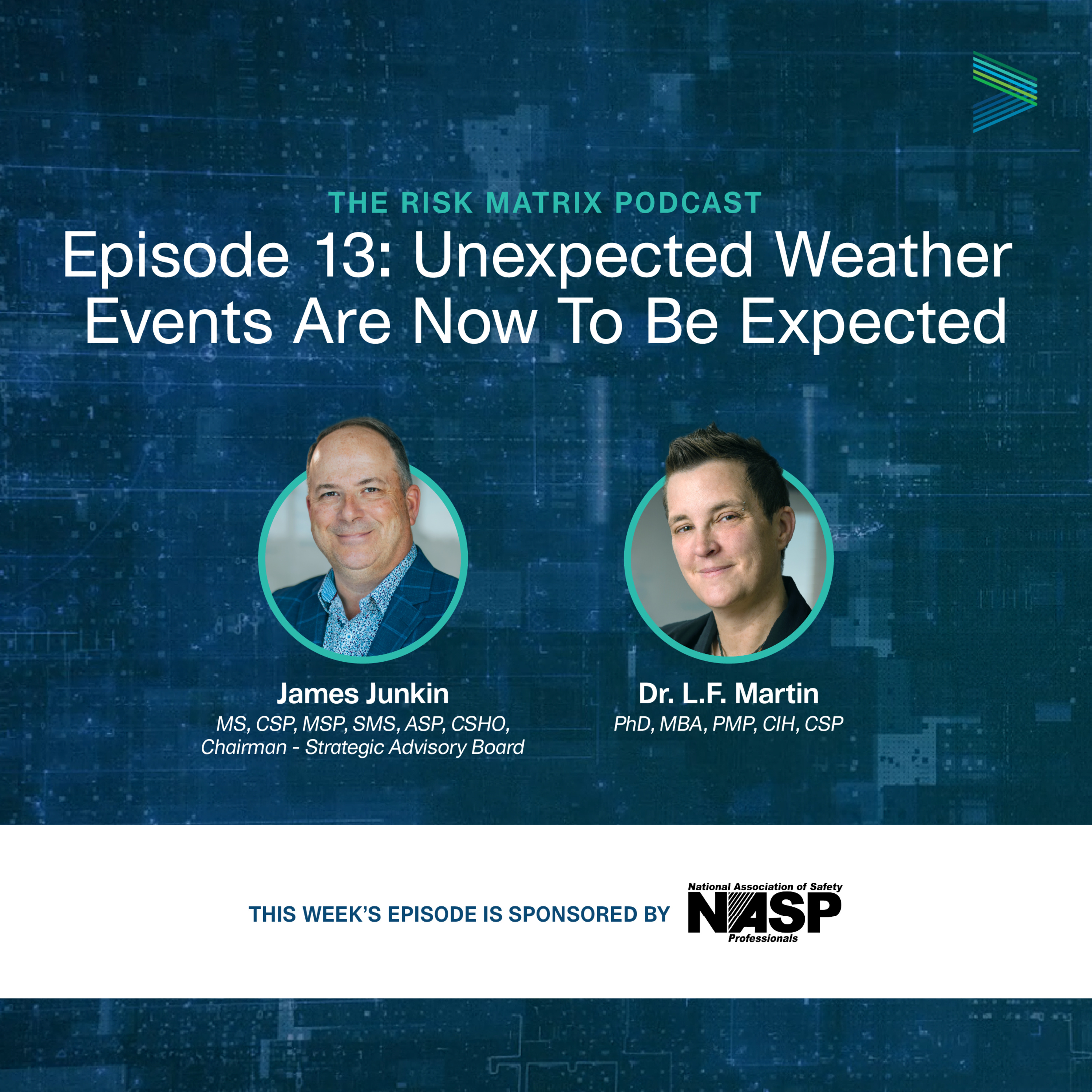 THE RISK MATRIX PODCAST
Episode 13: Unexpected Weather Events Are Now To Be Expected

James Junkin
MS, CSP, MSP, SMS, ASP, CSHO, Chairman - Strategic Advisory Board

Dr. L.F. Martin
PhD, MBA, PMP, CIH, CSP

THIS WEEK'S EPISODE IS SPONSORED BY

National Association of Safety
NASP
Professionals